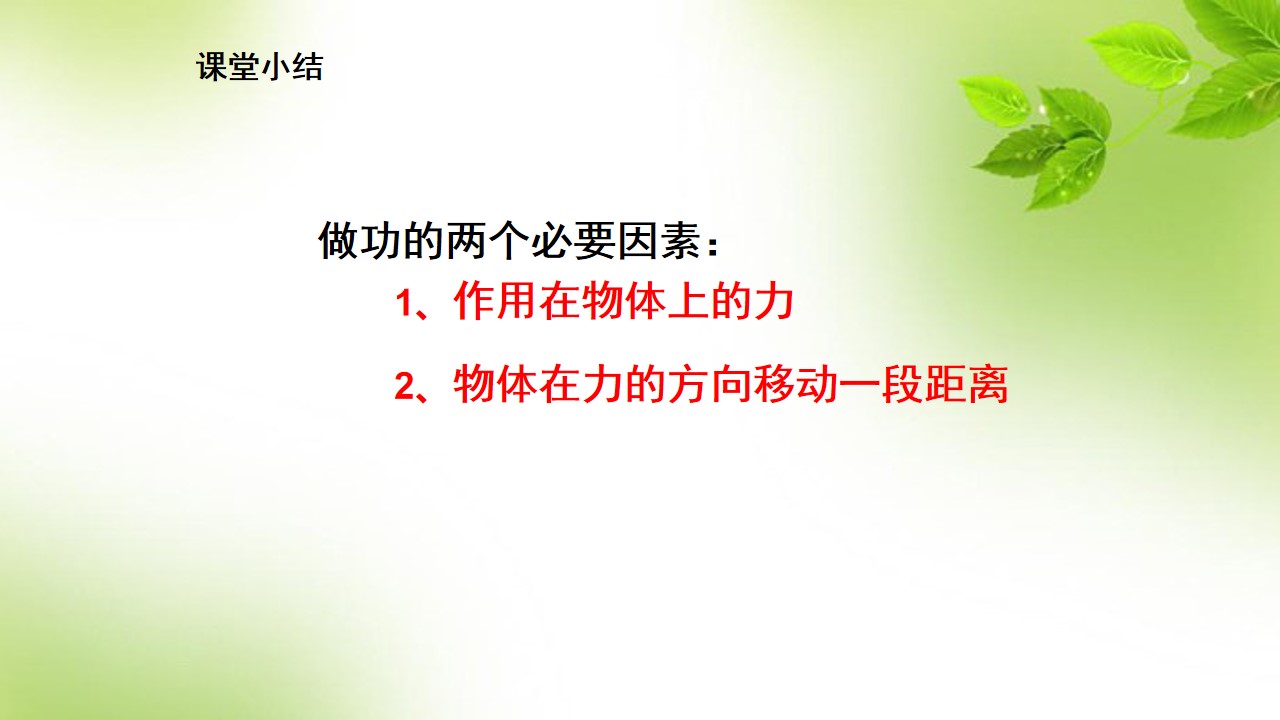 课堂小结

做功的两个必要因素：

1、作用在物体上的力

2、物体在力的方向移动一段距离